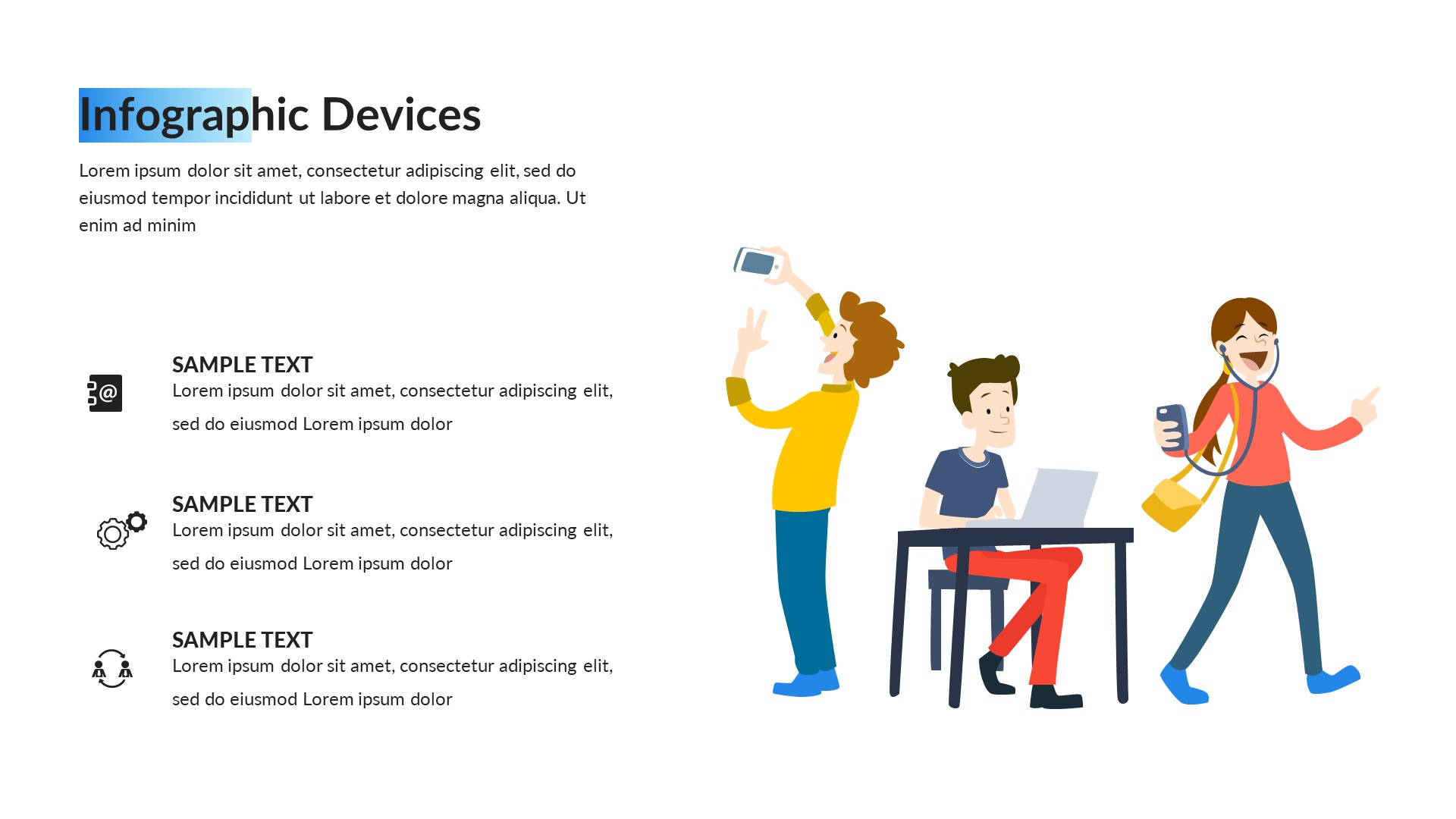 Infographic Devices

Lorem ipsum dolor sit amet, consectetur adipiscing elit, sed do eiusmod tempor incididunt ut labore et dolore magna aliqua. Ut enim ad minim

SAMPLE TEXT
Lorem ipsum dolor sit amet, consectetur adipiscing elit, sed do eiusmod Lorem ipsum dolor

SAMPLE TEXT
Lorem ipsum dolor sit amet, consectetur adipiscing elit, sed do eiusmod Lorem ipsum dolor

SAMPLE TEXT
Lorem ipsum dolor sit amet, consectetur adipiscing elit, sed do eiusmod Lorem ipsum dolor